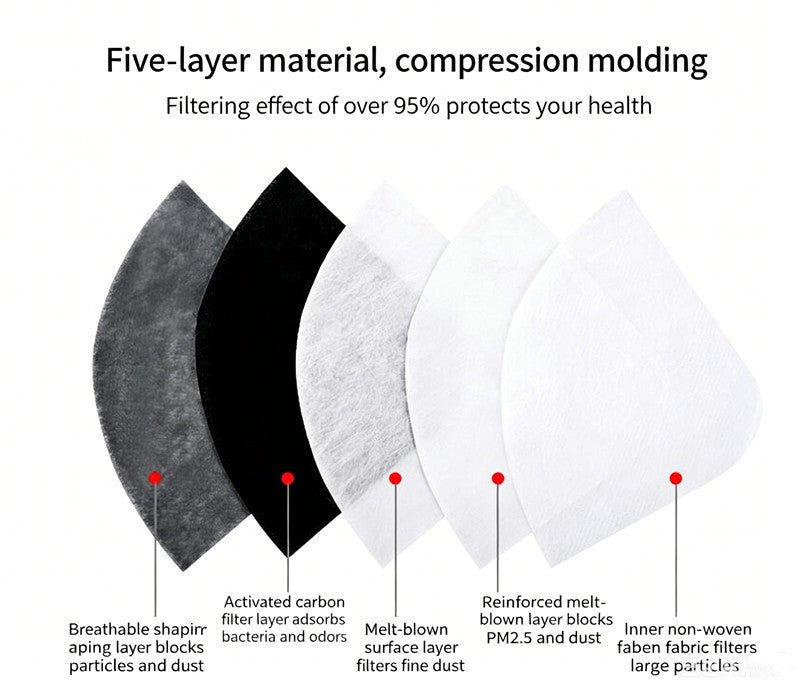 Five-layer material, compression molding

Filtering effect of over 95% protects your health

Breathable shapim aping layer blocks particles and dust

Activated carbon filter layer adsorbs bacteria and odors

Melt-blown surface layer filters fine dust

Reinforced melt-blown layer blocks PM2.5 and dust

Inner non-woven faben fabric filters large particles